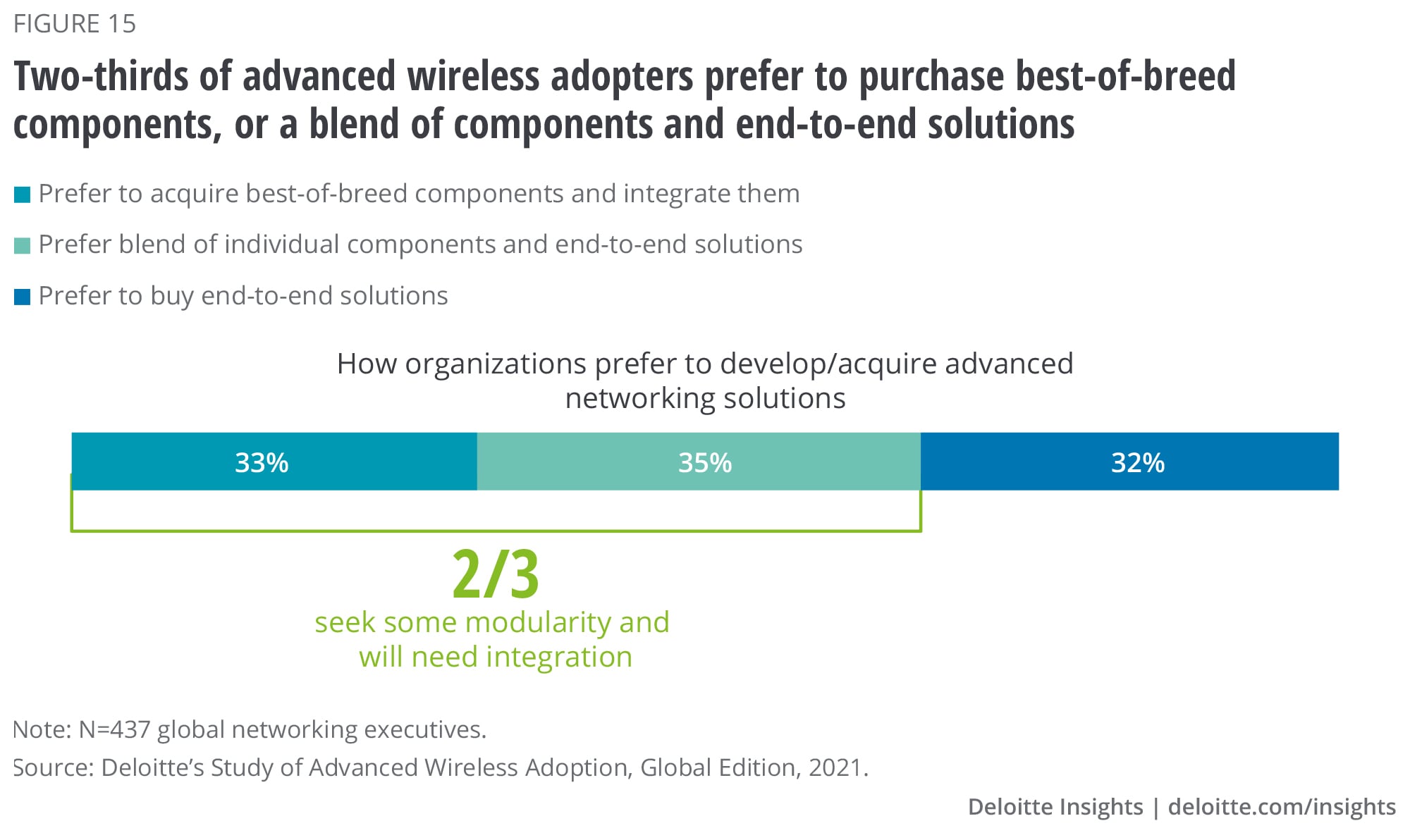 FIGURE 15

Two-thirds of advanced wireless adopters prefer to purchase best-of-breed components, or a blend of components and end-to-end solutions

Prefer to acquire best-of-breed components and integrate them

Prefer blend of individual components and end-to-end solutions

Prefer to buy end-to-end solutions

How organizations prefer to develop/acquire advanced networking solutions

33%

35%

32%

2/3
seek some modularity and will need integration

Note: N=437 global networking executives.

Source: Deloitte's Study of Advanced Wireless Adoption, Global Edition, 2021.

Deloitte Insights | deloitte.com/insights